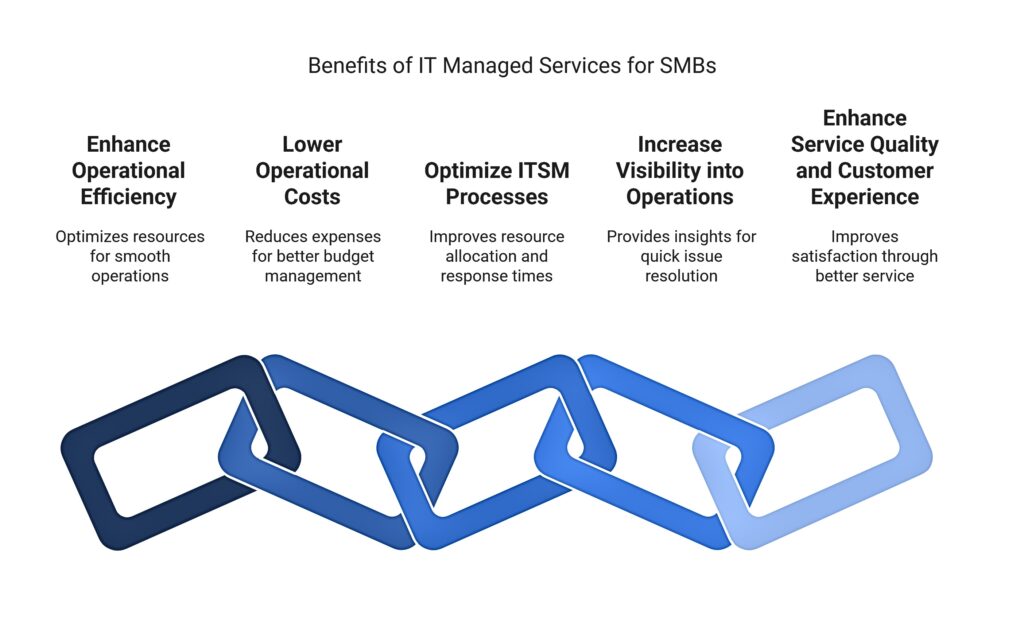 Benefits of IT Managed Services for SMBs

Enhance Operational Efficiency

Optimizes resources for smooth operations

Lower Operational Costs

Reduces expenses for better budget management

Optimize ITSM Processes

Improves resource allocation and response times

Increase Visibility into Operations

Provides insights for quick issue resolution

Enhance Service Quality and Customer Experience

Improves satisfaction through better service